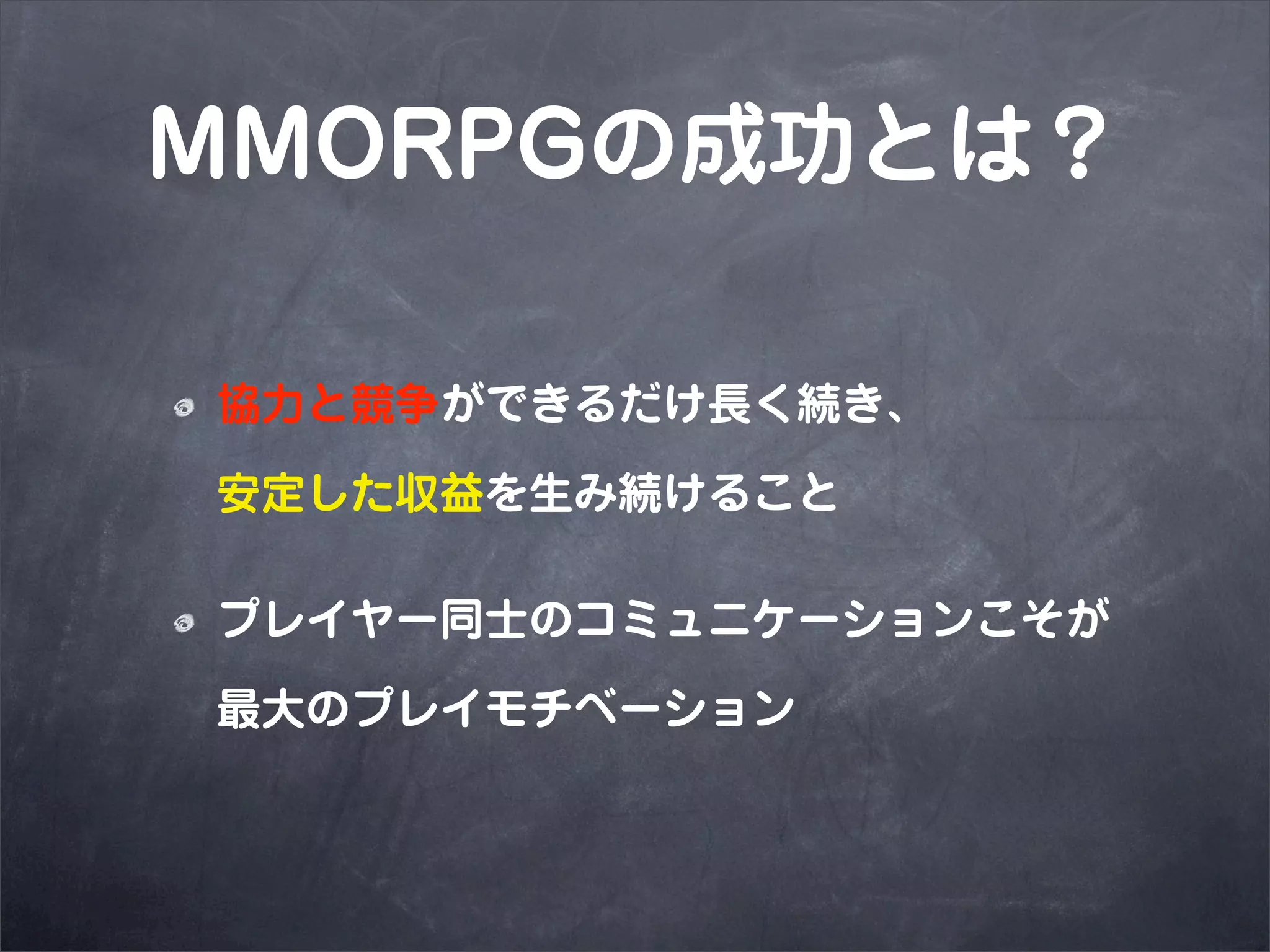 MMORPGの成功とは？

協力と競争ができるだけ長く続き、安定した収益を生み続けること

プレイヤー同士のコミュニケーションこそが最大のプレイモチベーション